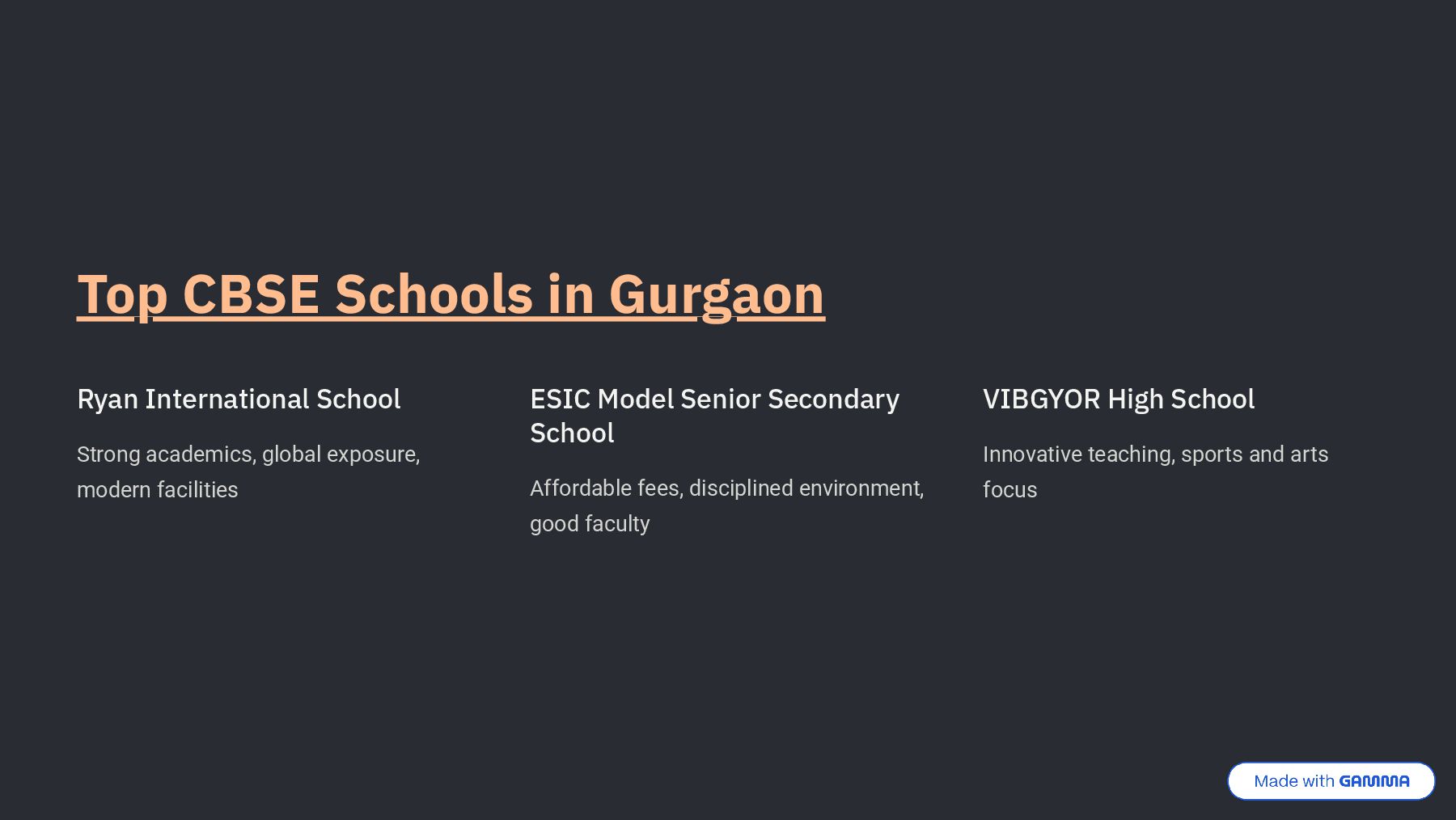 Top CBSE Schools in Gurgaon

Ryan International School

Strong academics, global exposure, modern facilities

ESIC Model Senior Secondary School

Affordable fees, disciplined environment, good faculty

VIBGYOR High School

Innovative teaching, sports and arts focus

Made with GAMMA